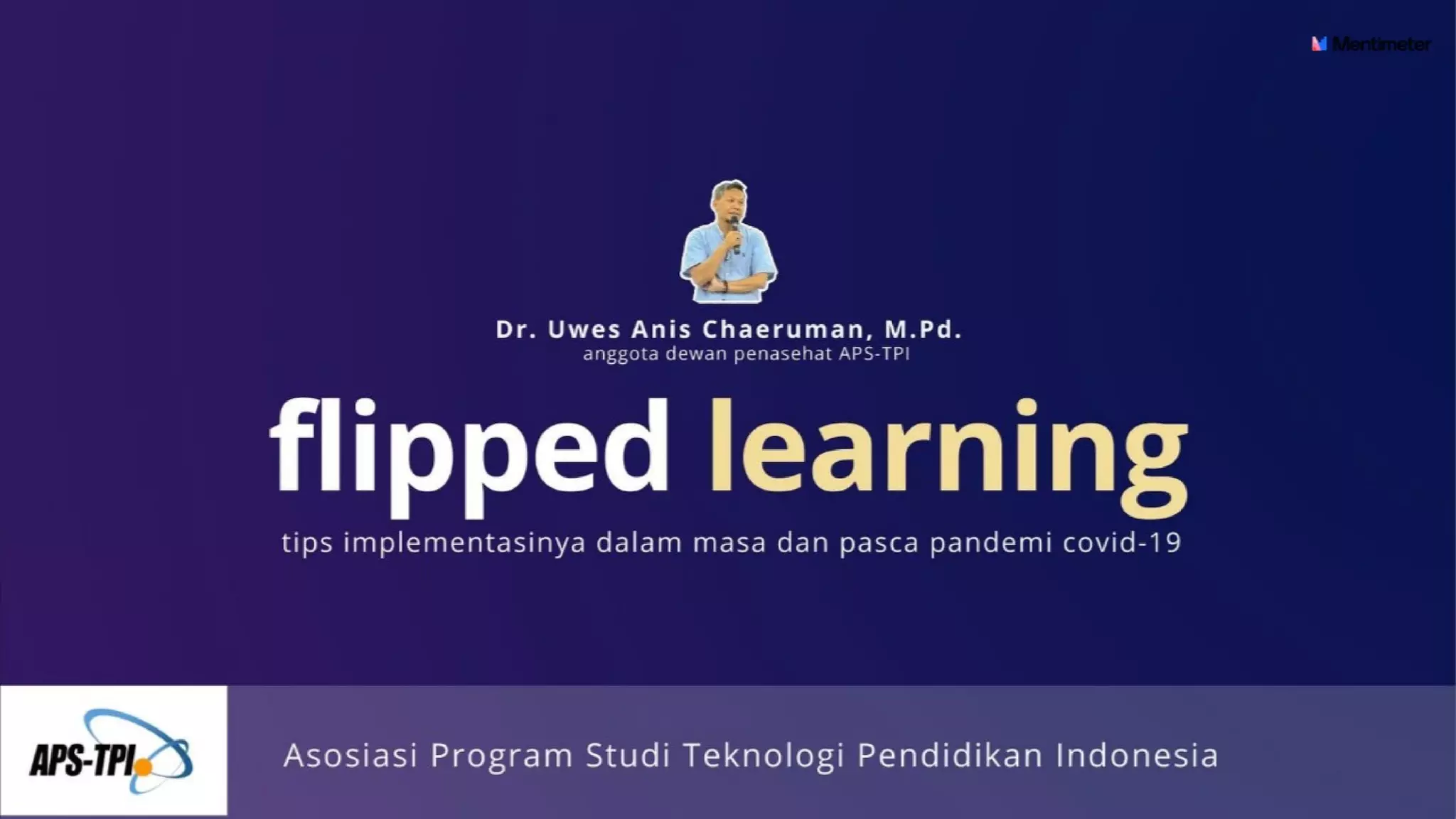 Mentimeter

Dr. Uwes Anis Chaeruman, M.Pd.
anggota dewan penasehat APS-TPI

flipped learning

tips implementasinya dalam masa dan pasca pandemi covid-19

APS-TPI

Asosiasi Program Studi Teknologi Pendidikan Indonesia